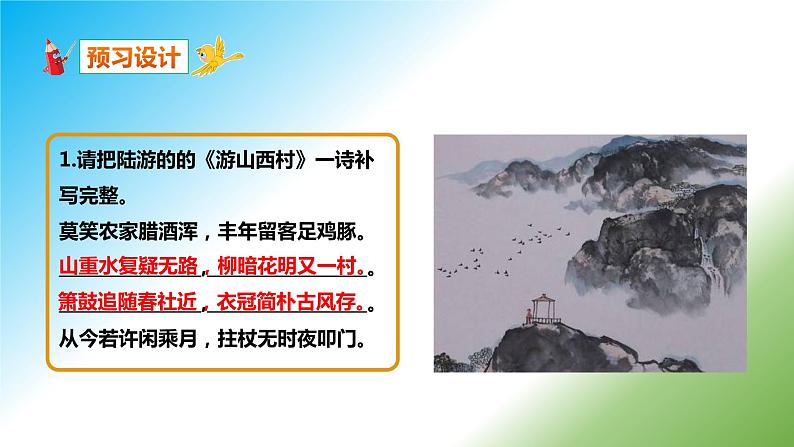 预习设计

1.请把陆游的的《游山西村》一诗补写完整。

莫笑农家腊酒浑，丰年留客足鸡豚。

山重水复疑无路，柳暗花明又一村。。

箫鼓追随春社近，衣冠简朴古风存。。

从今若许闲乘月，拄杖无时夜叩门。